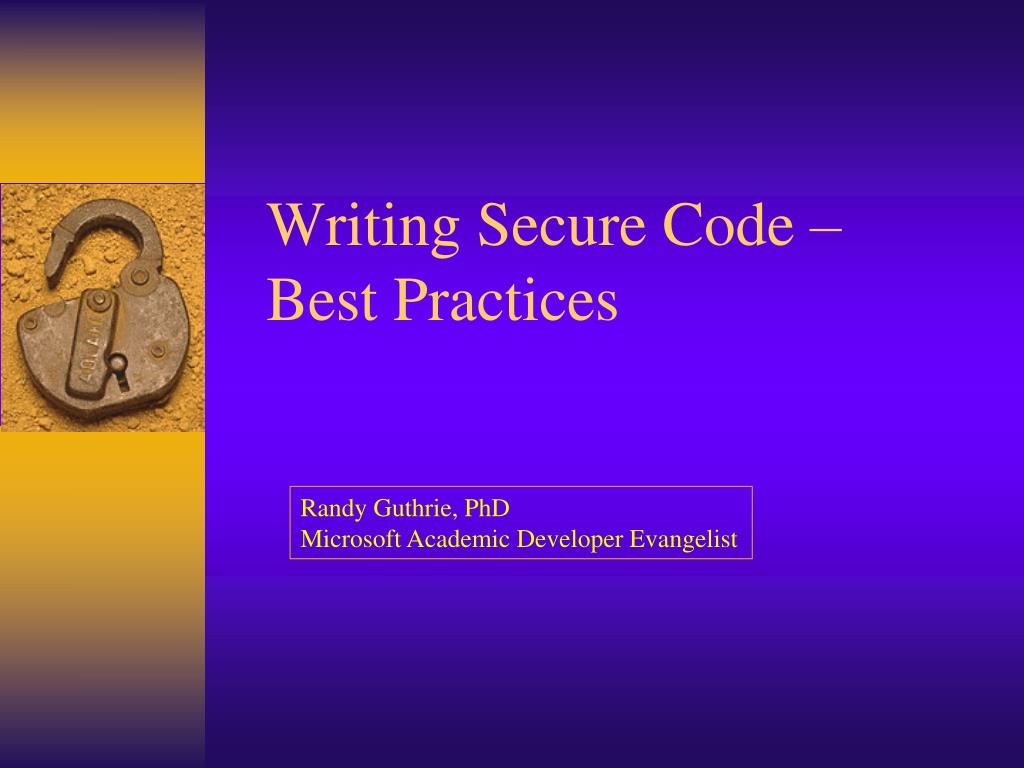 Writing Secure Code – Best Practices

Randy Guthrie, PhD
Microsoft Academic Developer Evangelist